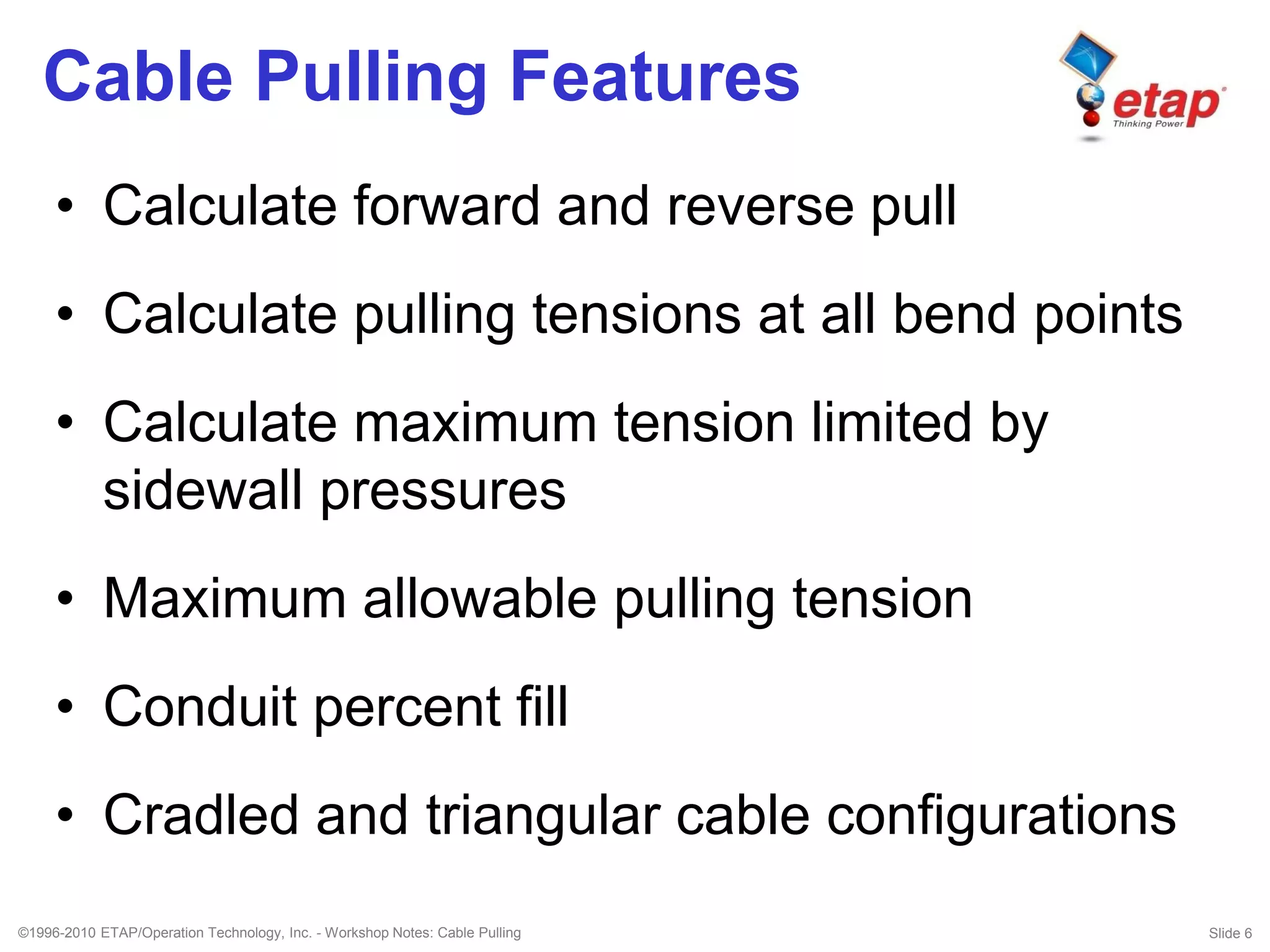 Cable Pulling Features

etap
Thinking Power

• Calculate forward and reverse pull

• Calculate pulling tensions at all bend points

• Calculate maximum tension limited by sidewall pressures

• Maximum allowable pulling tension

• Conduit percent fill

• Cradled and triangular cable configurations

©1996-2010 ETAP/Operation Technology, Inc. - Workshop Notes: Cable Pulling

Slide 6